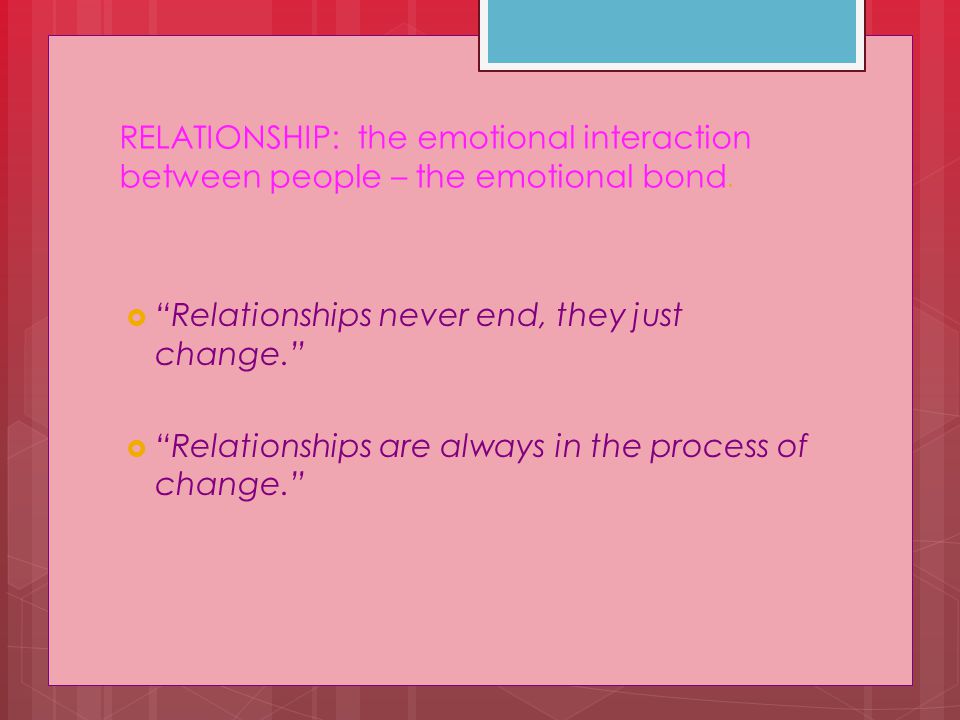 RELATIONSHIP: the emotional interaction between people – the emotional bond.

“Relationships never end, they just change.”

“Relationships are always in the process of change.”